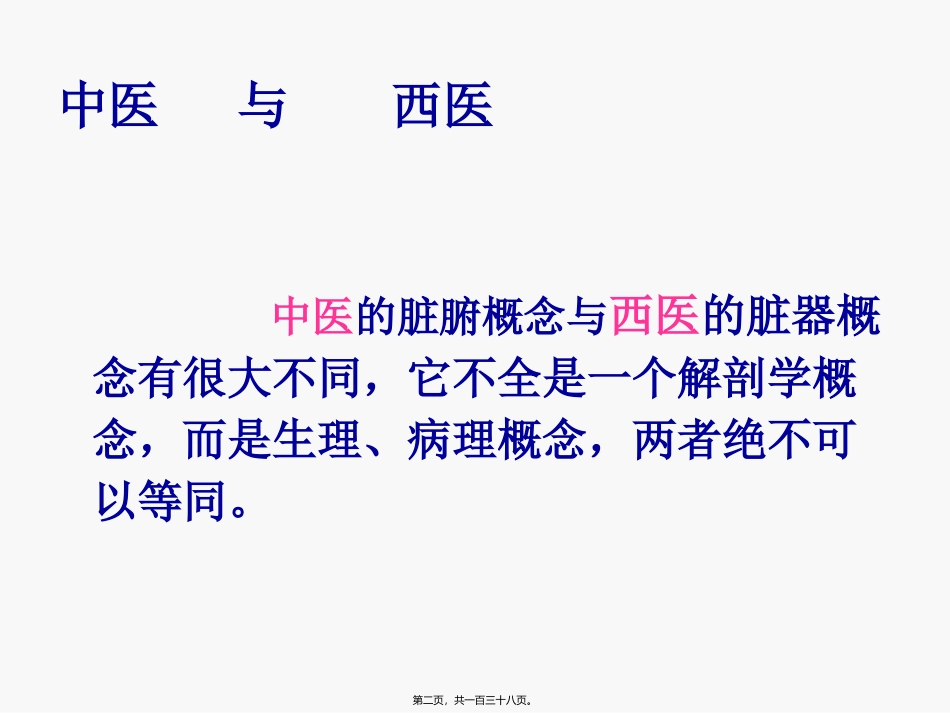 中医　与　西医

中医的脏腑概念与西医的脏器概念有很大不同，它不全是一个解剖学概念，而是生理、病理概念，两者绝不可以等同。

第二页，共一百三十八页。